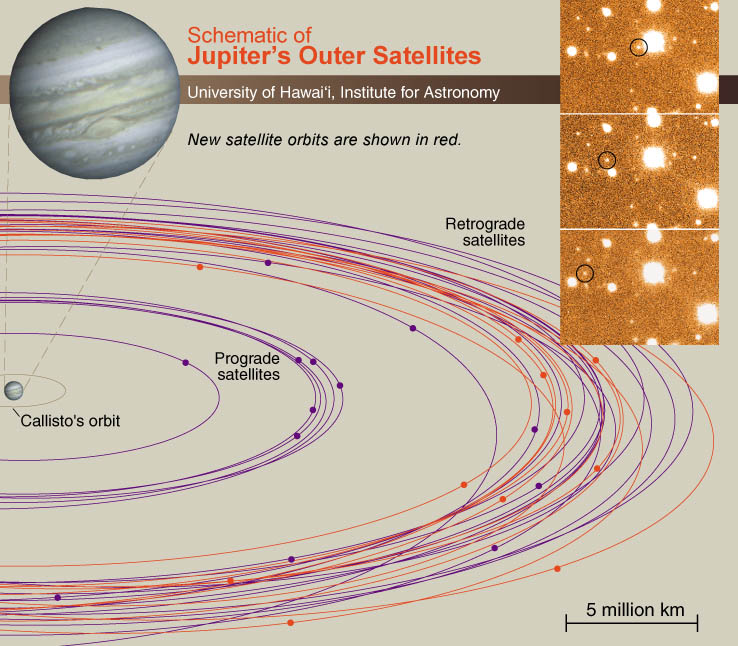 Schematic of
Jupiter's Outer Satellites

University of Hawai'i, Institute for Astronomy

New satellite orbits are shown in red.

Retrograde satellites

Prograde satellites

Callisto's orbit

5 million km